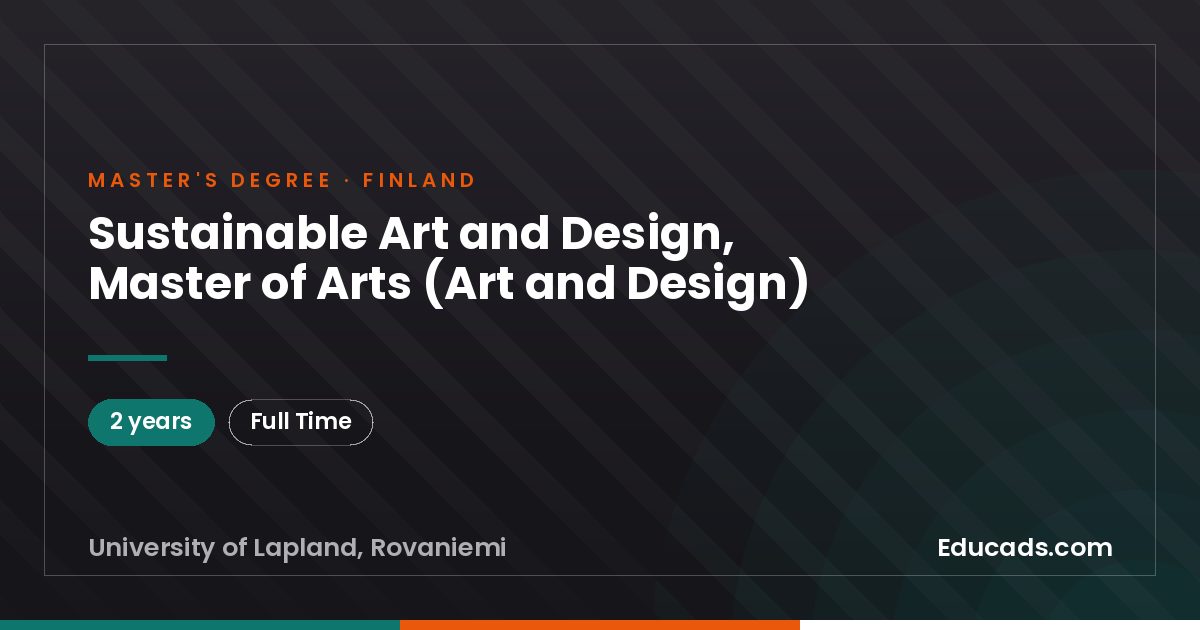 MASTER'S DEGREE · FINLAND

Sustainable Art and Design, Master of Arts (Art and Design)

2 years

Full Time

University of Lapland, Rovaniemi

Educads.com